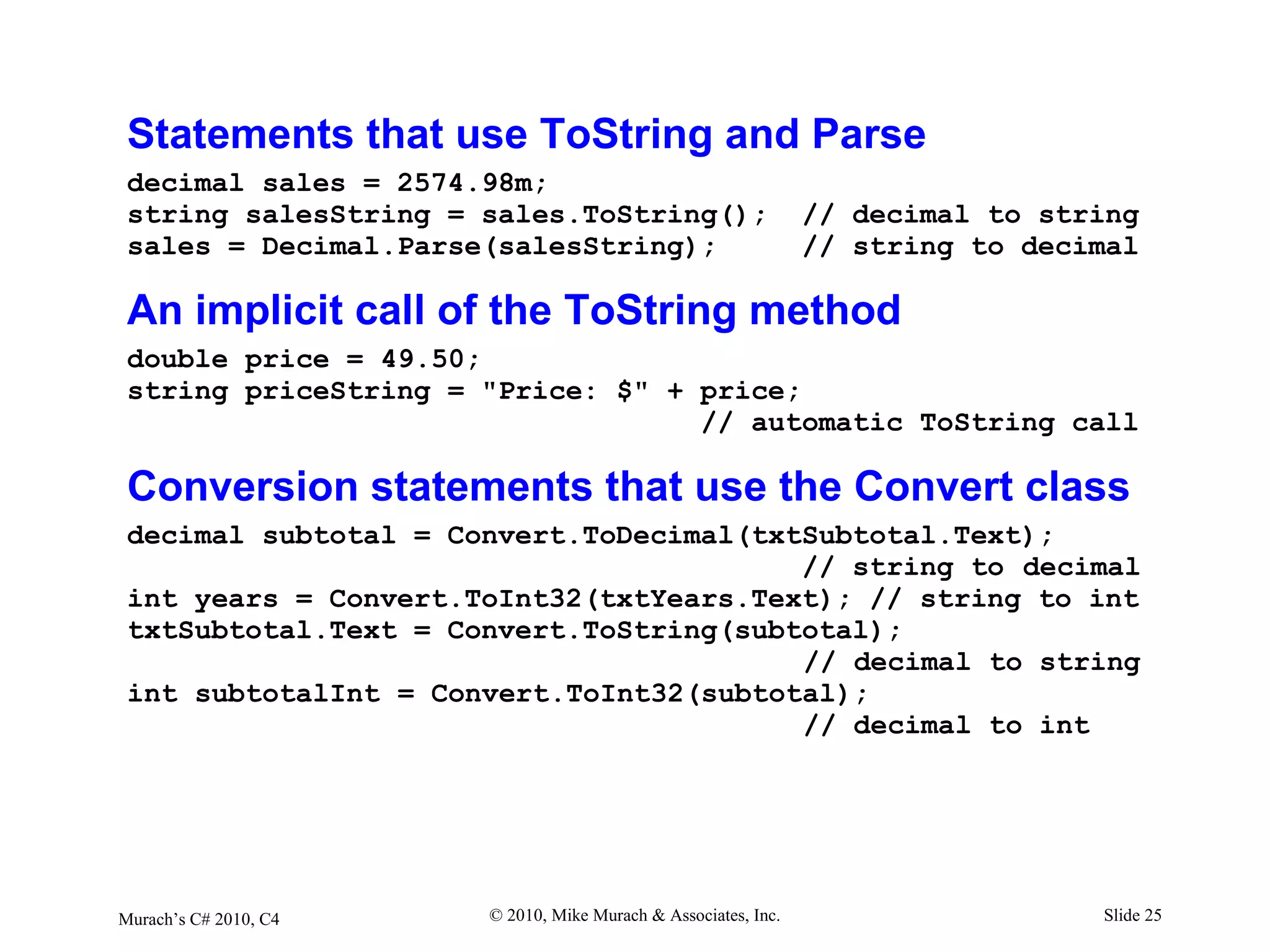 Statements that use ToString and Parse

decimal sales = 2574.98m;
string salesString = sales.ToString();  // decimal to string
sales = Decimal.Parse(salesString);     // string to decimal

An implicit call of the ToString method

double price = 49.50;
string priceString = "Price: $" + price;
                                  // automatic ToString call

Conversion statements that use the Convert class

decimal subtotal = Convert.ToDecimal(txtSubtotal.Text);
                                        // string to decimal
int years = Convert.ToInt32(txtYears.Text); // string to int
txtSubtotal.Text = Convert.ToString(subtotal);
                                        // decimal to string
int subtotalInt = Convert.ToInt32(subtotal);
                                        // decimal to int

Murach's C# 2010, C4

© 2010, Mike Murach & Associates, Inc.

Slide 25